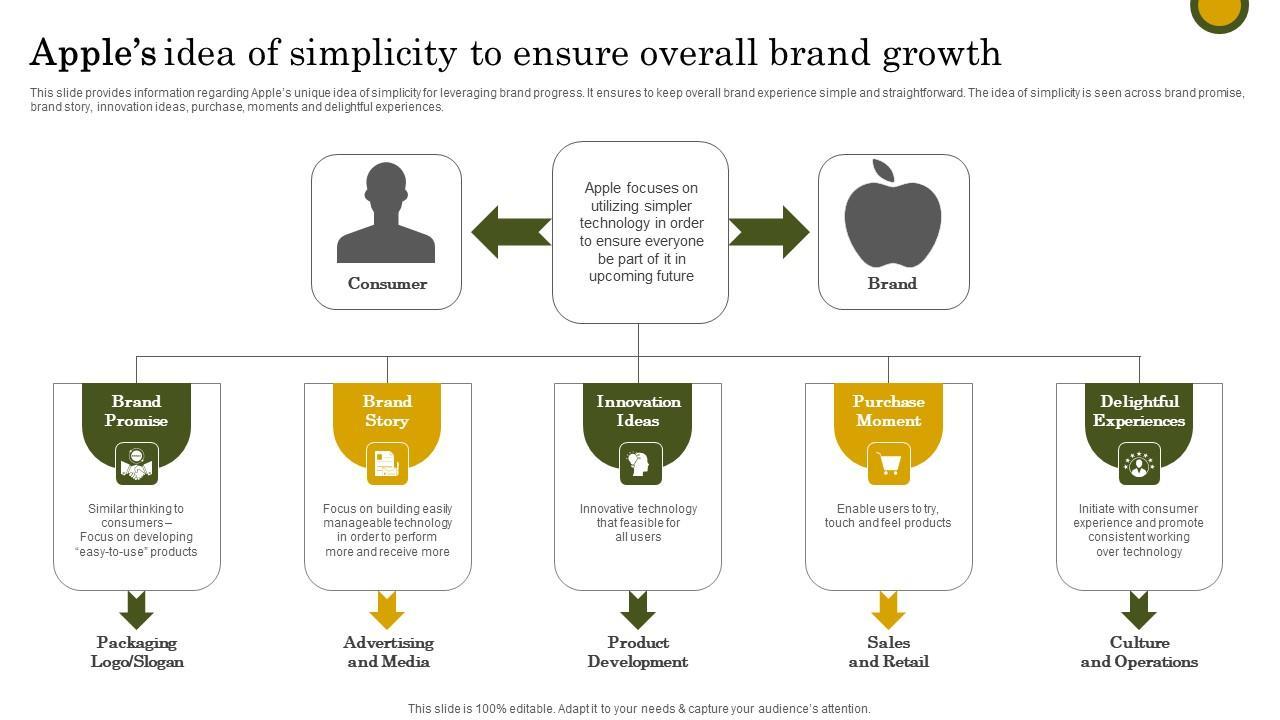 Apple's idea of simplicity to ensure overall brand growth

This slide provides information regarding Apple's unique idea of simplicity for leveraging brand progress. It ensures to keep overall brand experience simple and straightforward. The idea of simplicity is seen across brand promise, brand story, innovation ideas, purchase, moments and delightful experiences.

Consumer

Apple focuses on utilizing simpler technology in order to ensure everyone be part of it in upcoming future

Brand

Brand Promise

Similar thinking to consumers – Focus on developing "easy-to-use" products

Packaging Logo/Slogan

Brand Story

Focus on building easily manageable technology in order to perform more and receive more

Advertising and Media

Innovation Ideas

Innovative technology that feasible for all users

Product Development

Purchase Moment

Enable users to try, touch and feel products

Sales and Retail

Delightful Experiences

Initiate with consumer experience and promote consistent working over technology

Culture and Operations

This slide is 100% editable. Adapt it to your needs & capture your audience's attention.